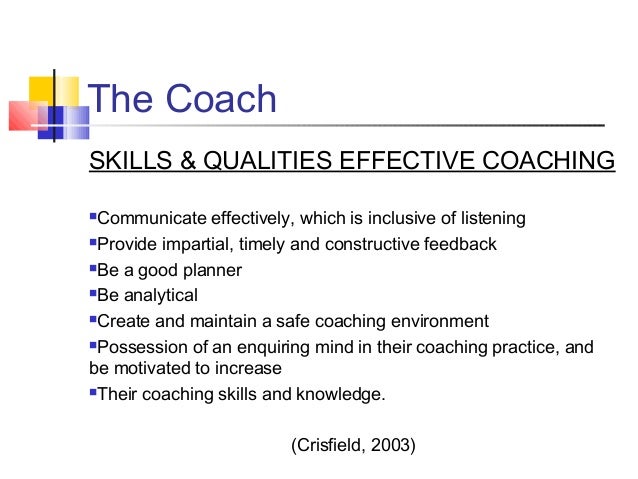 The Coach

SKILLS & QUALITIES EFFECTIVE COACHING

▪Communicate effectively, which is inclusive of listening
▪Provide impartial, timely and constructive feedback
▪Be a good planner
▪Be analytical
▪Create and maintain a safe coaching environment
▪Possession of an enquiring mind in their coaching practice, and be motivated to increase
▪Their coaching skills and knowledge.

(Crisfield, 2003)